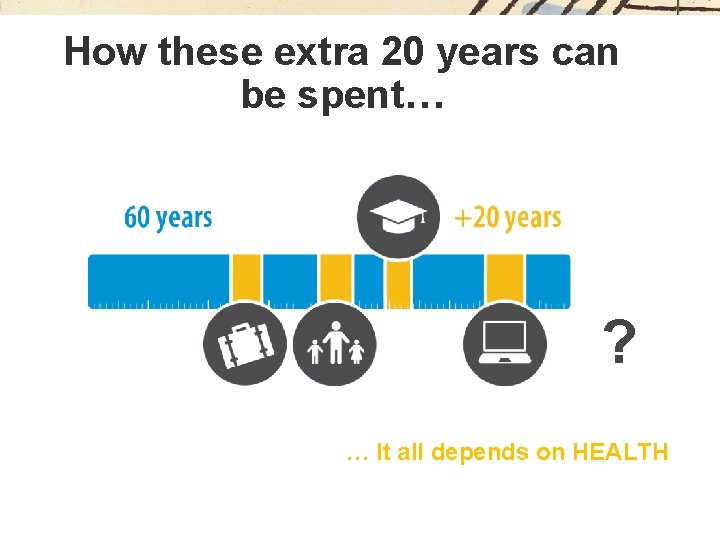 How these extra 20 years can be spent…

60 years

+20 years

?

… It all depends on HEALTH